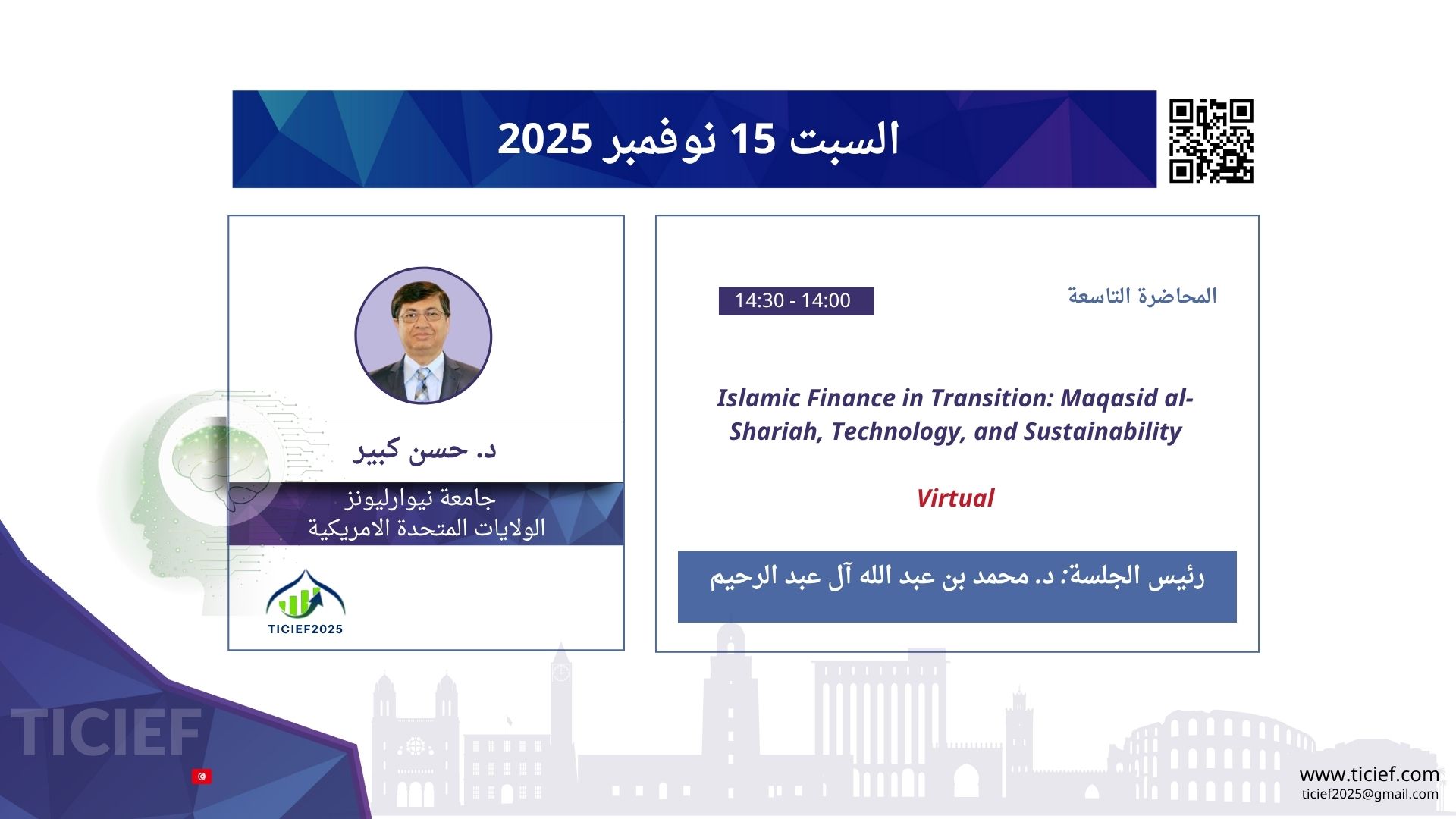 السبت 15 نوفمبر 2025

المحاضرة التاسعة

14:30 - 14:00

Islamic Finance in Transition: Maqasid al-Shariah, Technology, and Sustainability

Virtual

رئيس الجلسة: د. محمد بن عبد الله آل عبد الرحيم

د. حسن كبير

جامعة نيوارليونز
الولايات المتحدة الامريكية

TICIEF2025

TICIEF

www.ticief.com
ticief2025@gmail.com